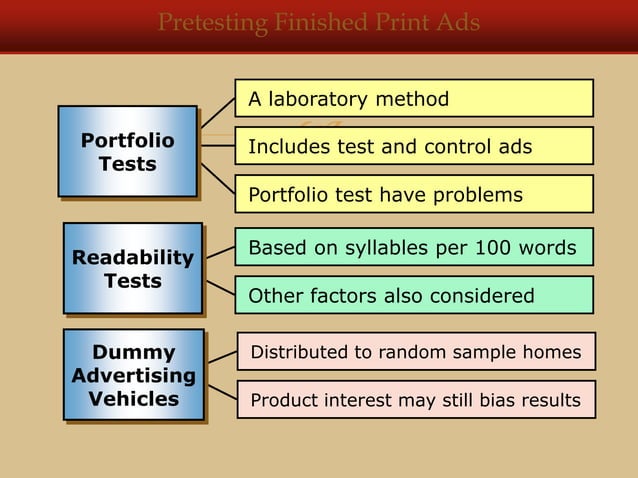 Pretesting Finished Print Ads

Portfolio Tests

A laboratory method

Includes test and control ads

Portfolio test have problems

Readability Tests

Based on syllables per 100 words

Other factors also considered

Dummy Advertising Vehicles

Distributed to random sample homes

Product interest may still bias results